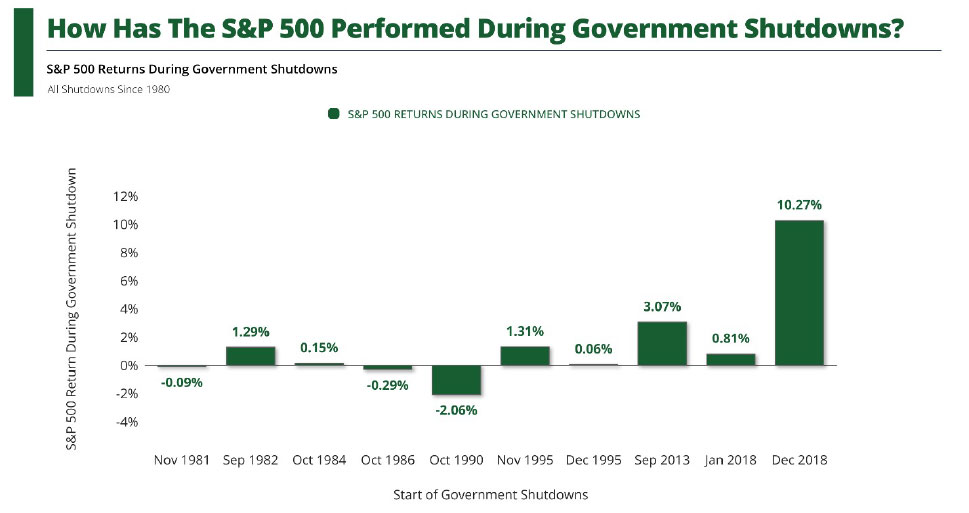 How Has The S&P 500 Performed During Government Shutdowns?

S&P 500 Returns During Government Shutdowns
All Shutdowns Since 1980

S&P 500 RETURNS DURING GOVERNMENT SHUTDOWNS

S&P 500 Return During Government Shutdown

12%
10%
8%
6%
4%
2%
0%
-2%
-4%

-0.09%
1.29%
0.15%
-0.29%
-2.06%
1.31%
0.06%
3.07%
0.81%
10.27%

Nov 1981 Sep 1982 Oct 1984 Oct 1986 Oct 1990 Nov 1995 Dec 1995 Sep 2013 Jan 2018 Dec 2018

Start of Government Shutdowns